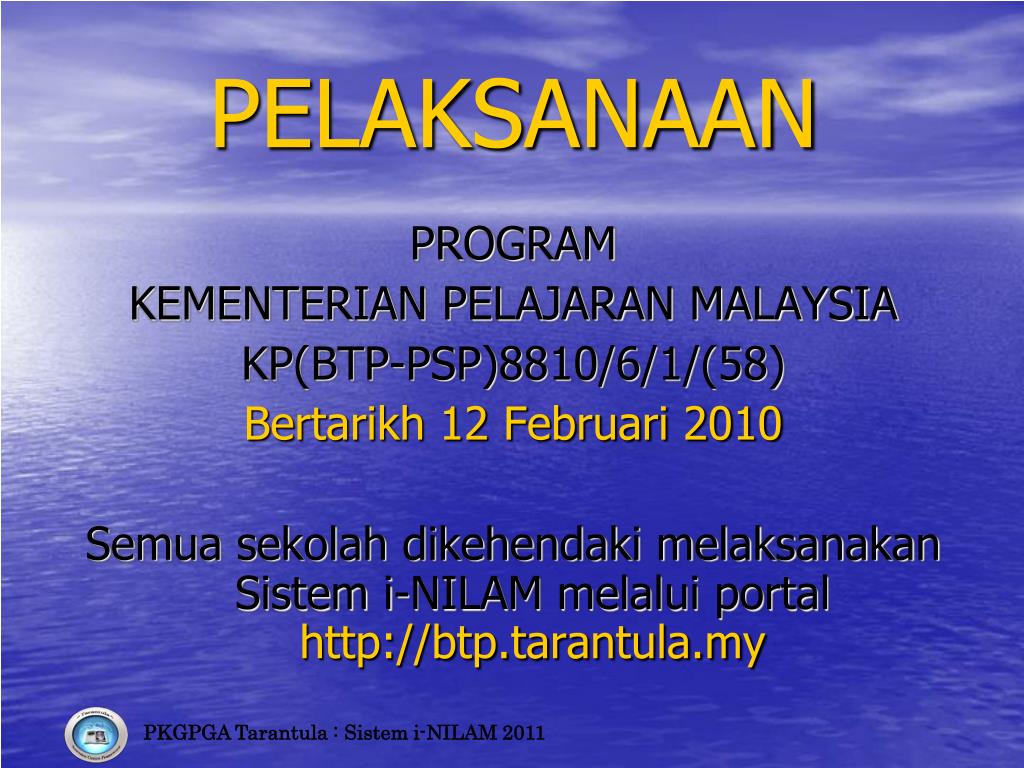 PELAKSANAAN

PROGRAM
KEMENTERIAN PELAJARAN MALAYSIA
KP(BTP-PSP)8810/6/1/(58)
Bertarikh 12 Februari 2010

Semua sekolah dikehendaki melaksanakan Sistem i-NILAM melalui portal http://btp.tarantula.my

PKGPGA Tarantula : Sistem i-NILAM 2011